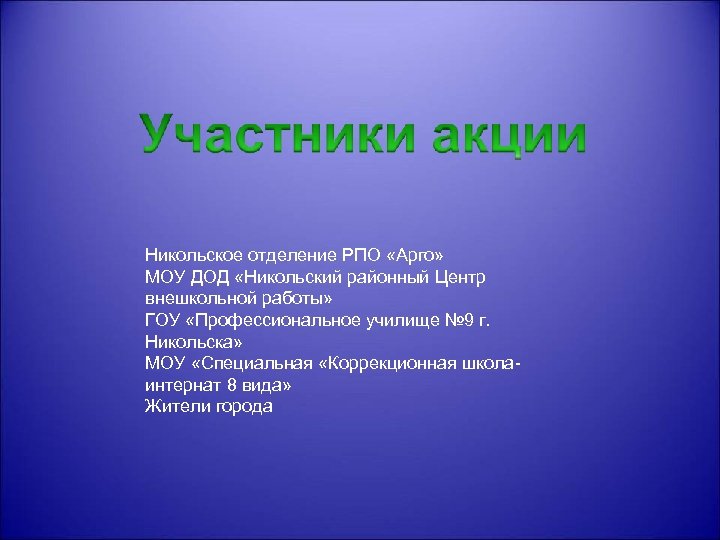 Участники акции

Никольское отделение РПО «Арго»
МОУ ДОД «Никольский районный Центр внешкольной работы»
ГОУ «Профессиональное училище №9 г. Никольска»
МОУ «Специальная «Коррекционная школа-интернат 8 вида»
Жители города